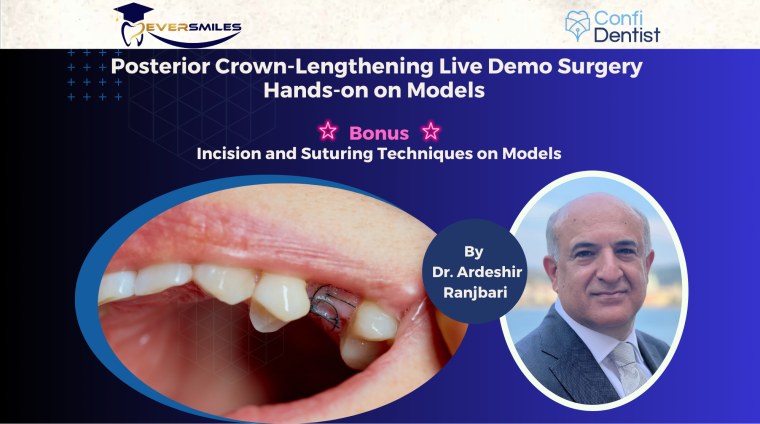 EVERSMILES

Confi Dentist

Posterior Crown-Lengthening Live Demo Surgery Hands-on on Models

Bonus

Incision and Suturing Techniques on Models

By Dr. Ardeshir Ranjbari